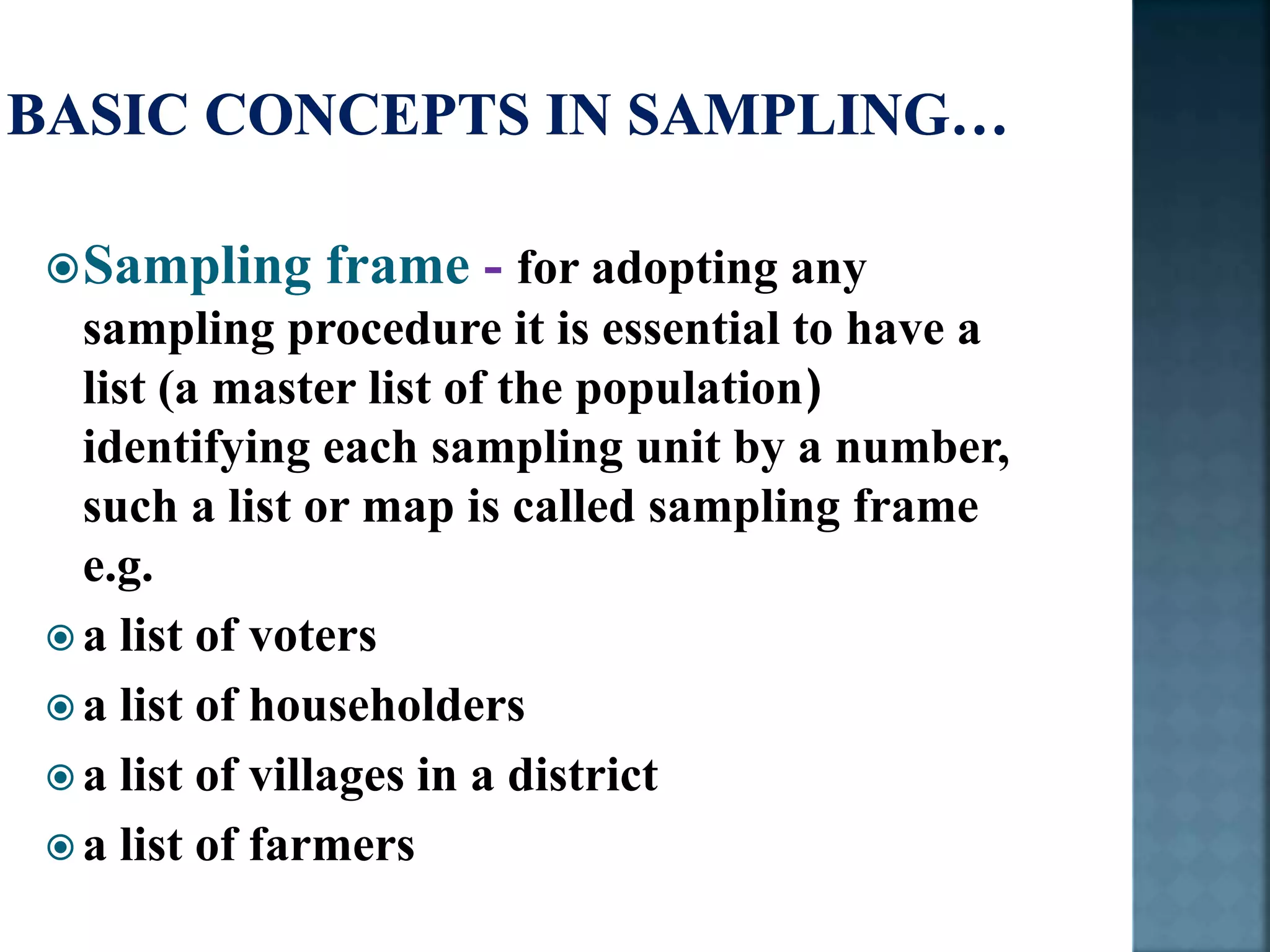 BASIC CONCEPTS IN SAMPLING…

Sampling frame - for adopting any sampling procedure it is essential to have a list (a master list of the population) identifying each sampling unit by a number, such a list or map is called sampling frame e.g.

a list of voters

a list of householders

a list of villages in a district

a list of farmers